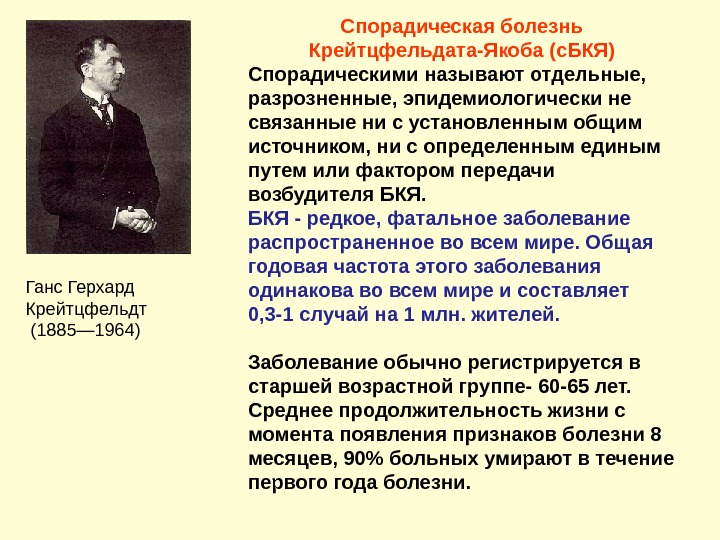 Спорадическая болезнь Крейтцфельдата-Якоба (сБКЯ)

Спорадическими называют отдельные, разрозненные, эпидемиологически не связанные ни с установленным общим источником, ни с определенным единым путем или фактором передачи возбудителя БКЯ.

БКЯ - редкое, фатальное заболевание распространенное во всем мире. Общая годовая частота этого заболевания одинакова во всем мире и составляет 0,3-1 случай на 1 млн. жителей.

Заболевание обычно регистрируется в старшей возрастной группе- 60-65 лет. Среднее продолжительность жизни с момента появления признаков болезни 8 месяцев, 90% больных умирают в течение первого года болезни.

Ганс Герхард Крейтцфельдт (1885—1964)